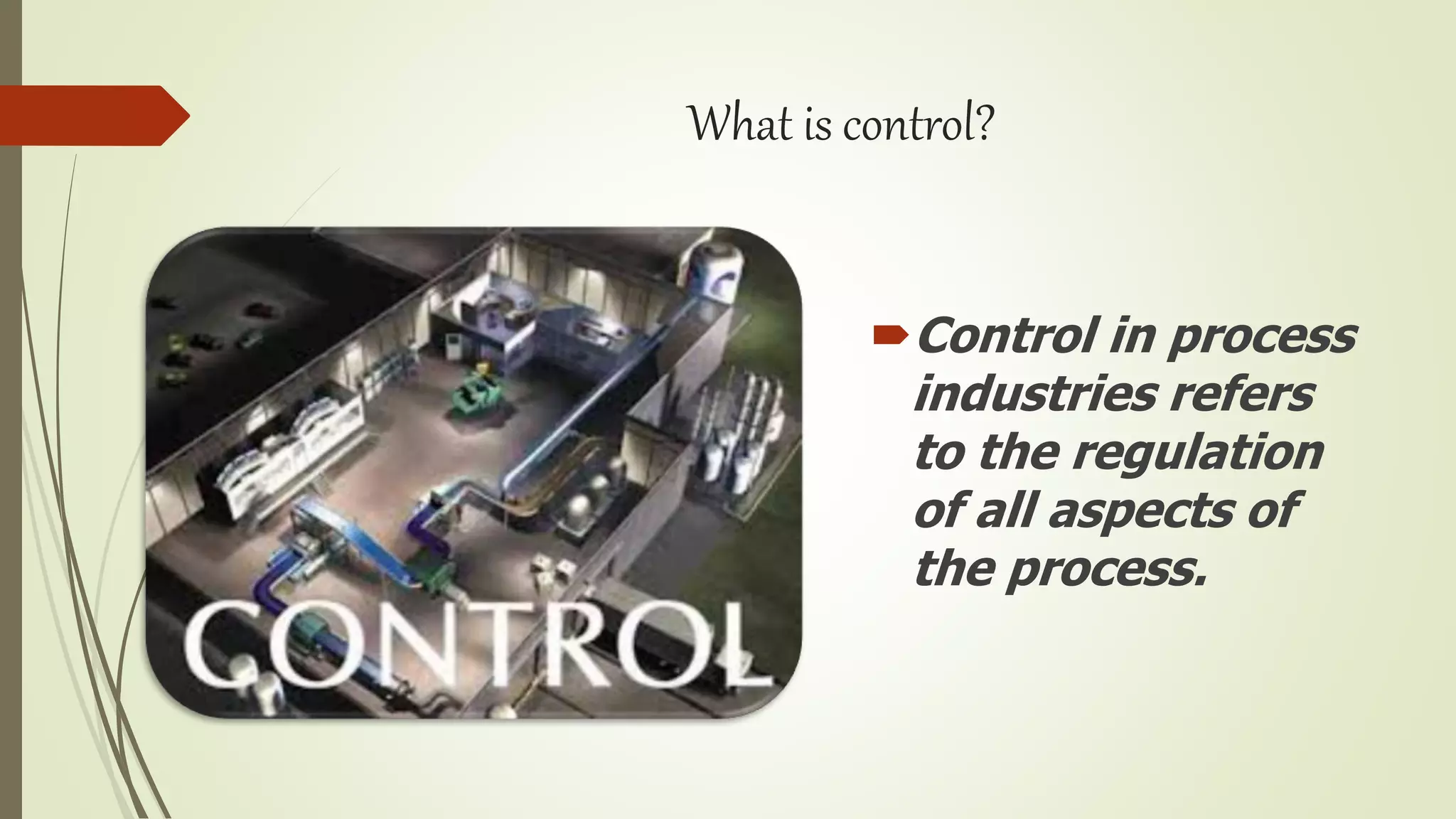 What is control?

CONTROL

Control in process industries refers to the regulation of all aspects of the process.